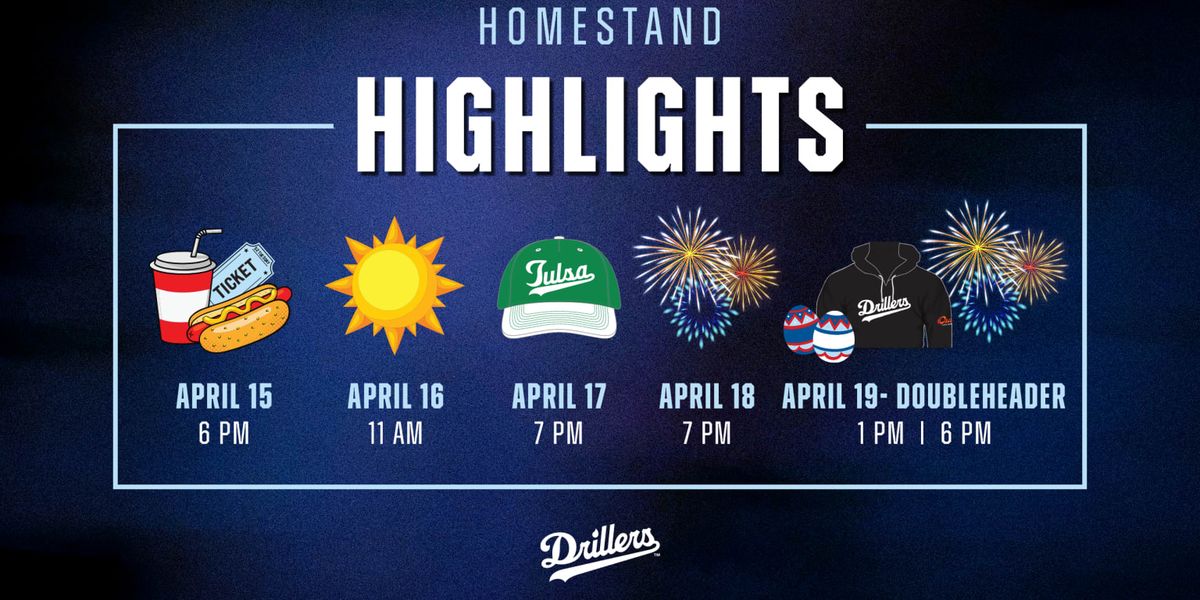 HOMESTAND
HIGHLIGHTS

TICKET

Tulsa

Drillers

APRIL 15
6 PM

APRIL 16
11 AM

APRIL 17
7 PM

APRIL 18
7 PM

APRIL 19- DOUBLEHEADER
1 PM | 6 PM

Drillers